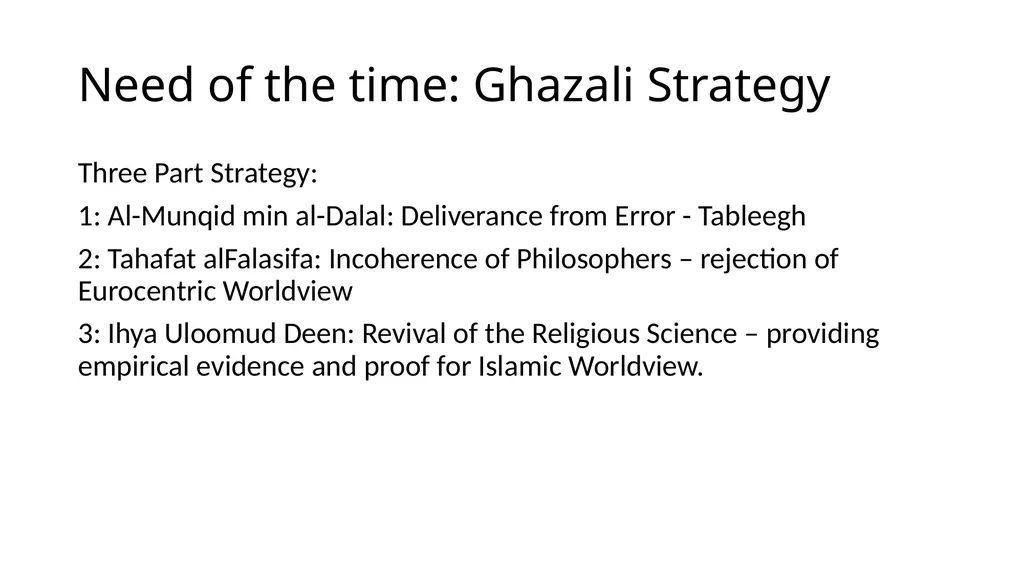 Need of the time: Ghazali Strategy

Three Part Strategy:

1: Al-Munqid min al-Dalal: Deliverance from Error - Tableegh

2: Tahafat alFalasifa: Incoherence of Philosophers – rejection of Eurocentric Worldview

3: Ihya Uloomud Deen: Revival of the Religious Science – providing empirical evidence and proof for Islamic Worldview.